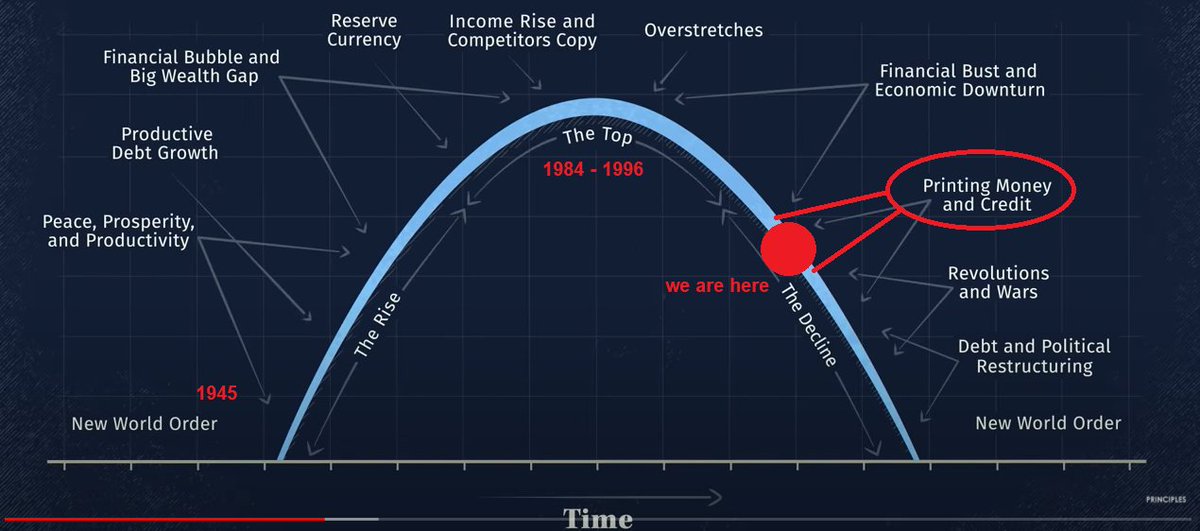 Reserve Currency

Income Rise and Competitors Copy

Overstretches

Financial Bubble and Big Wealth Gap

Financial Bust and Economic Downturn

Productive Debt Growth

The Top

1984 - 1996

Printing Money and Credit

Peace, Prosperity, and Productivity

Revolutions and Wars

we are here

The Rise

The Decline

Debt and Political Restructuring

1945

New World Order

New World Order

PRINCIPLES

Time